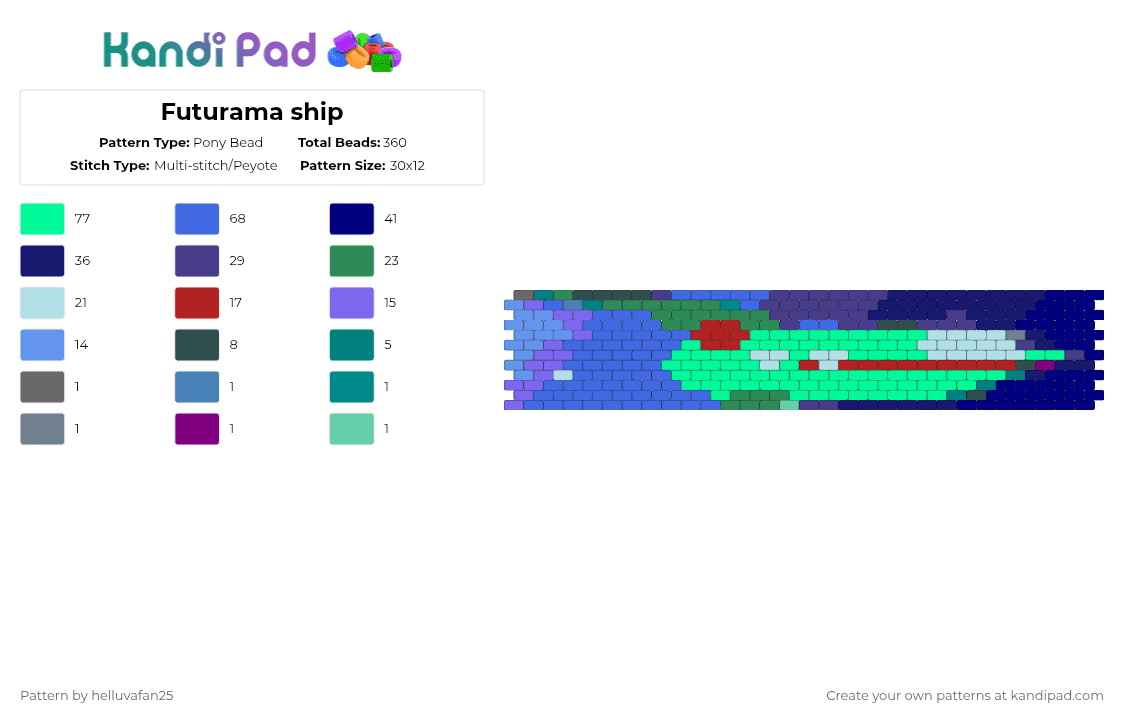 Kandi Pad

Futurama ship

Pattern Type: Pony Bead
Total Beads: 360
Stitch Type: Multi-stitch/Peyote
Pattern Size: 30x12

77
68
41
36
29
23
21
17
15
14
8
5
1
1
1
1
1
1

Pattern by helluvafan25

Create your own patterns at kandipad.com